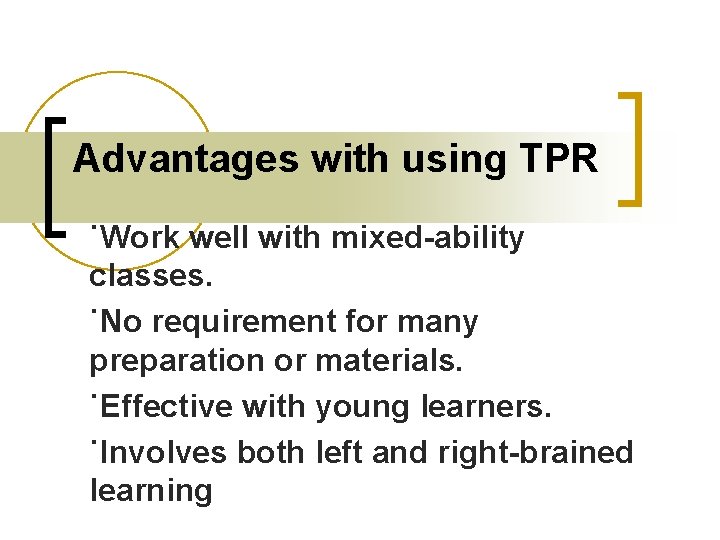 Advantages with using TPR

˙Work well with mixed-ability classes.

˙No requirement for many preparation or materials.

˙Effective with young learners.

˙Involves both left and right-brained learning